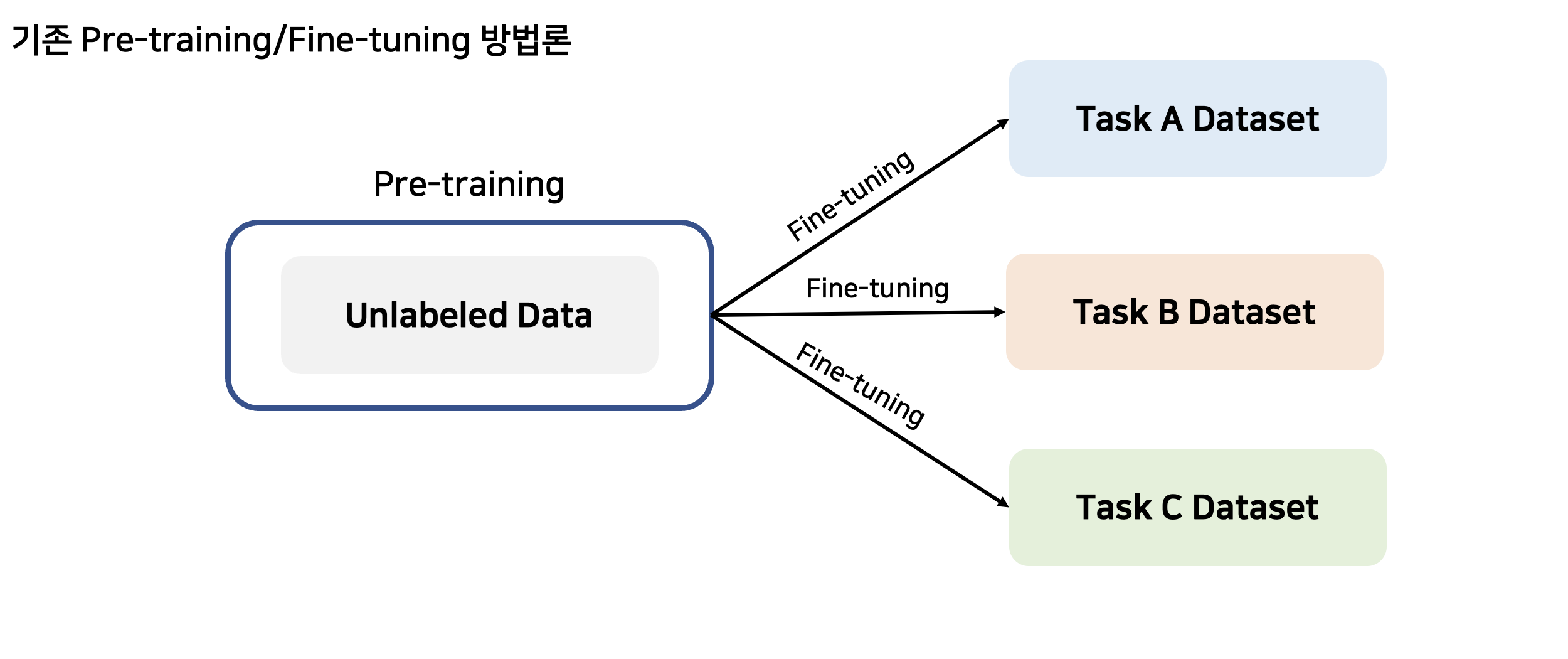 기존 Pre-training/Fine-tuning 방법론

Pre-training

Unlabeled Data

Fine-tuning

Fine-tuning

Fine-tuning

Task A Dataset

Task B Dataset

Task C Dataset